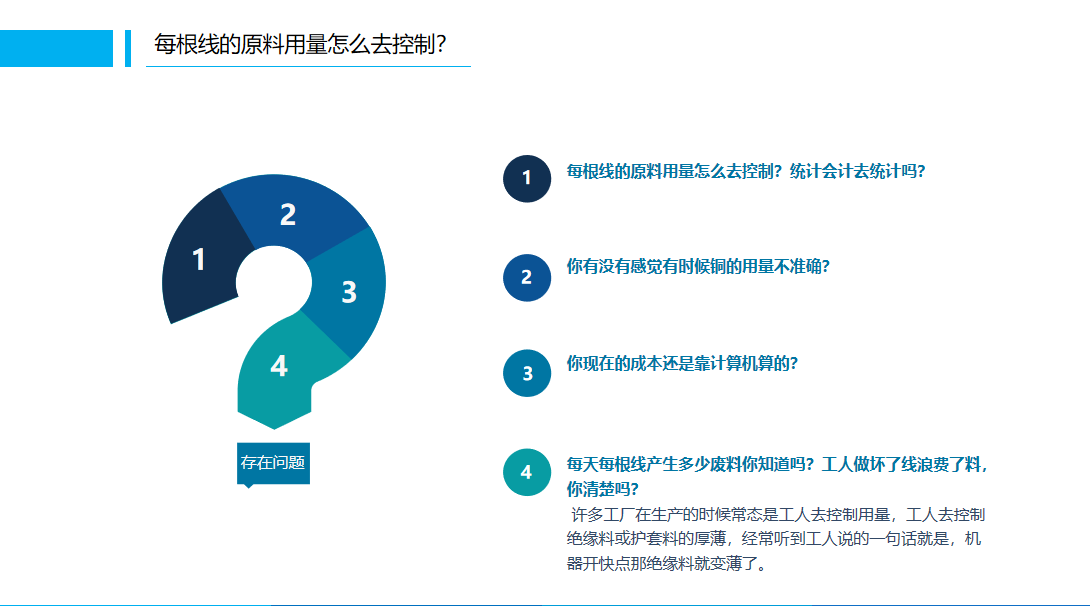 每根线的原料用量怎么去控制?

1
2
3
4

存在问题

1 每根线的原料用量怎么去控制？统计会计去统计吗?

2 你有没有感觉有时候铜的用量不准确?

3 你现在的成本还是靠计算机算的?

4 每天每根线产生多少废料你知道吗？工人做坏了线浪费了料，你清楚吗?

许多工厂在生产的时候常态是工人去控制用量，工人去控制绝缘料或护套料的厚薄，经常听到工人说的一句话就是，机器开快点那绝缘料就变薄了。